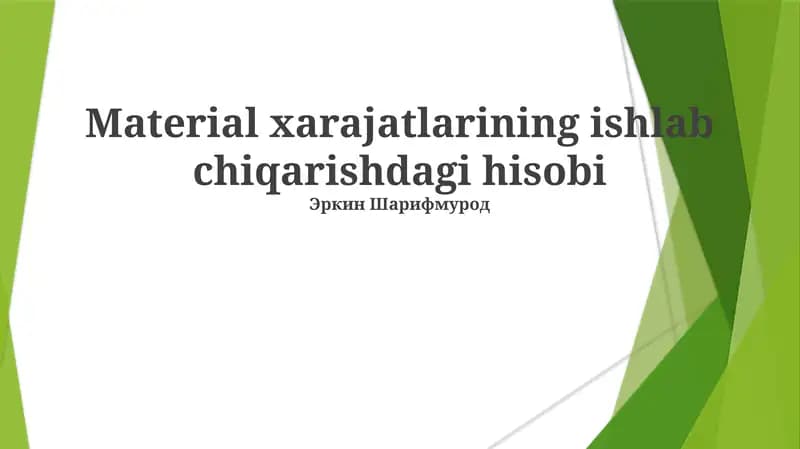 Material xarajatlarining ishlab chiqarishdagi hisobi

Эркин Шарифмурод